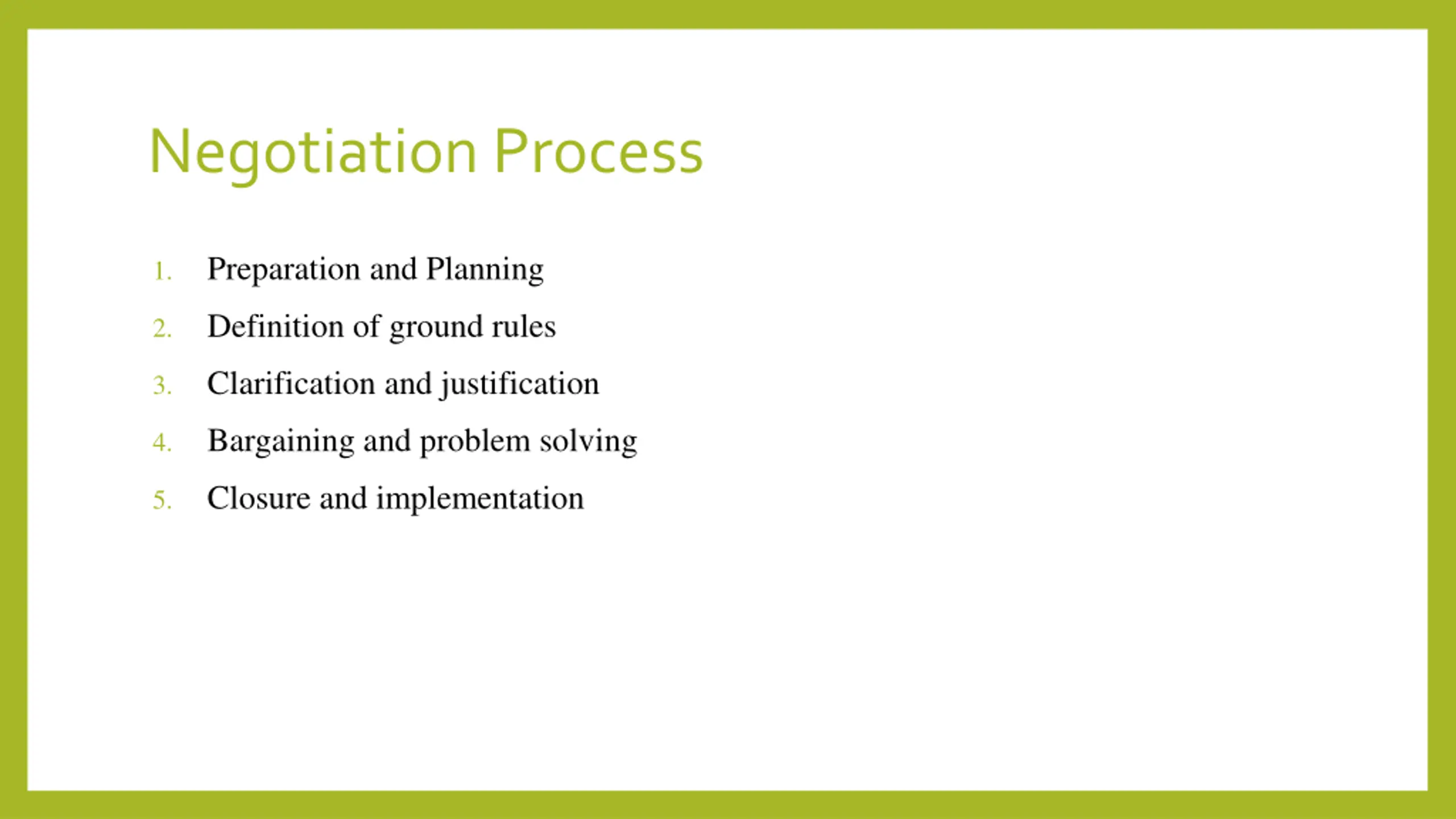 Negotiation Process

1. Preparation and Planning
2. Definition of ground rules
3. Clarification and justification
4. Bargaining and problem solving
5. Closure and implementation